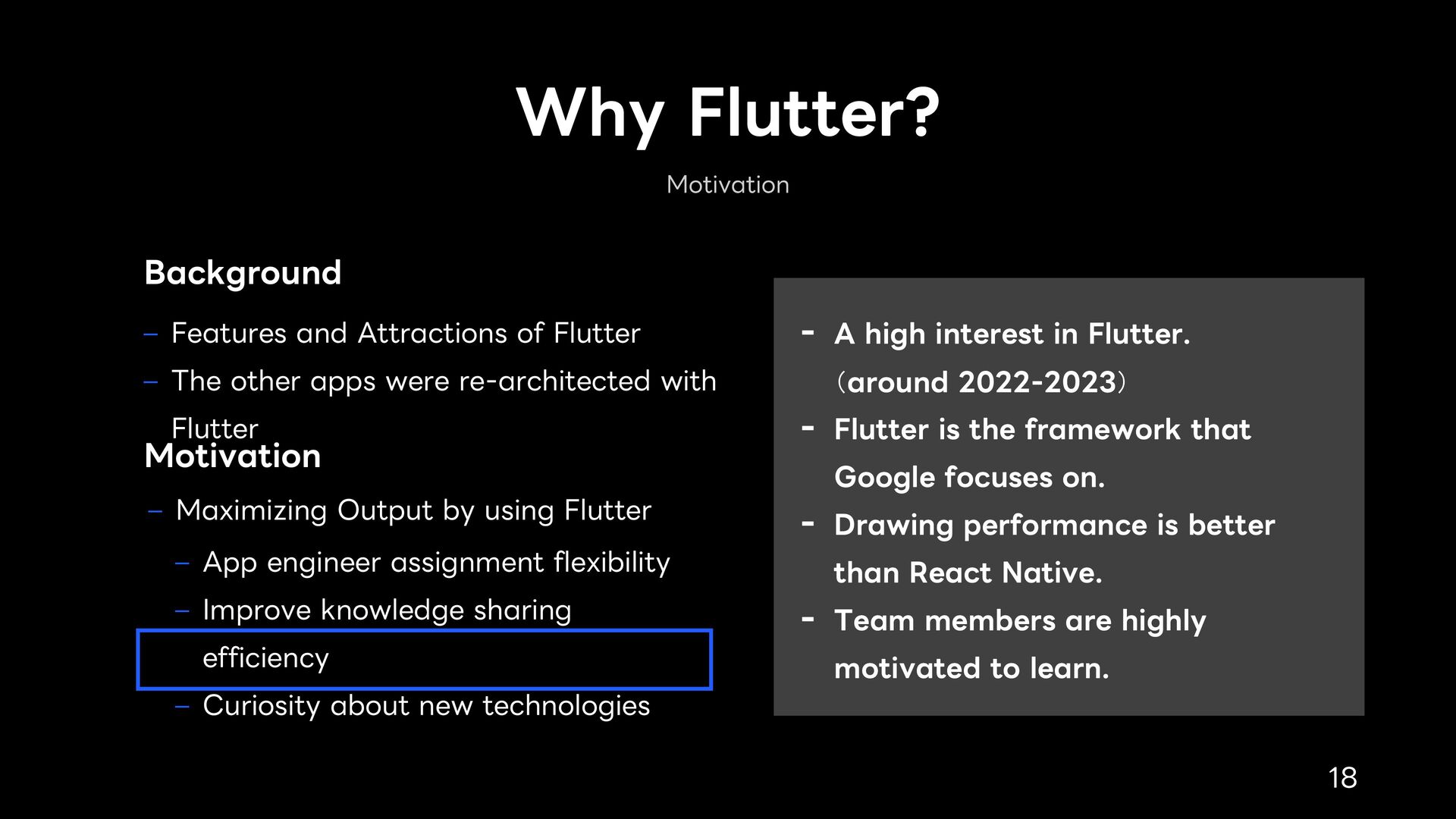 Why Flutter?

Motivation

Background

– Features and Attractions of Flutter
– The other apps were re-architected with Flutter

Motivation

– Maximizing Output by using Flutter
– App engineer assignment flexibility
– Improve knowledge sharing efficiency
– Curiosity about new technologies

- A high interest in Flutter. (around 2022-2023)
- Flutter is the framework that Google focuses on.
- Drawing performance is better than React Native.
- Team members are highly motivated to learn.

18